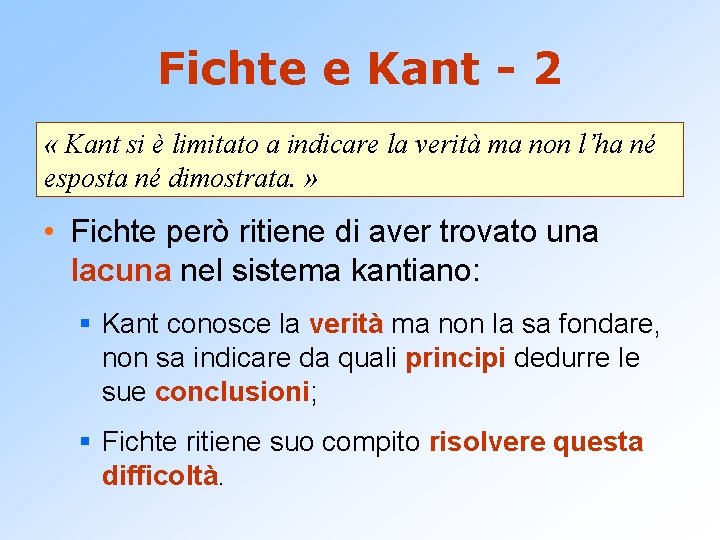 Fichte e Kant - 2

« Kant si è limitato a indicare la verità ma non l'ha né esposta né dimostrata. »

• Fichte però ritiene di aver trovato una lacuna nel sistema kantiano:

▪ Kant conosce la verità ma non la sa fondare, non sa indicare da quali principi dedurre le sue conclusioni;

▪ Fichte ritiene suo compito risolvere questa difficoltà.